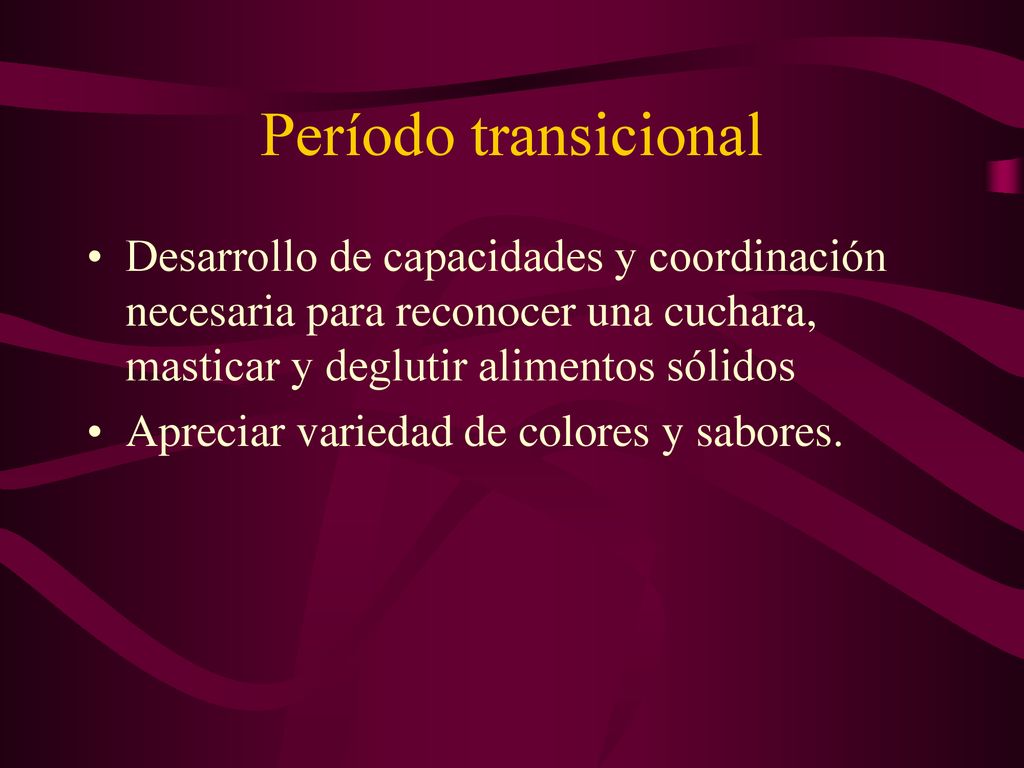 Período transicional

• Desarrollo de capacidades y coordinación necesaria para reconocer una cuchara, masticar y deglutir alimentos sólidos
• Apreciar variedad de colores y sabores.